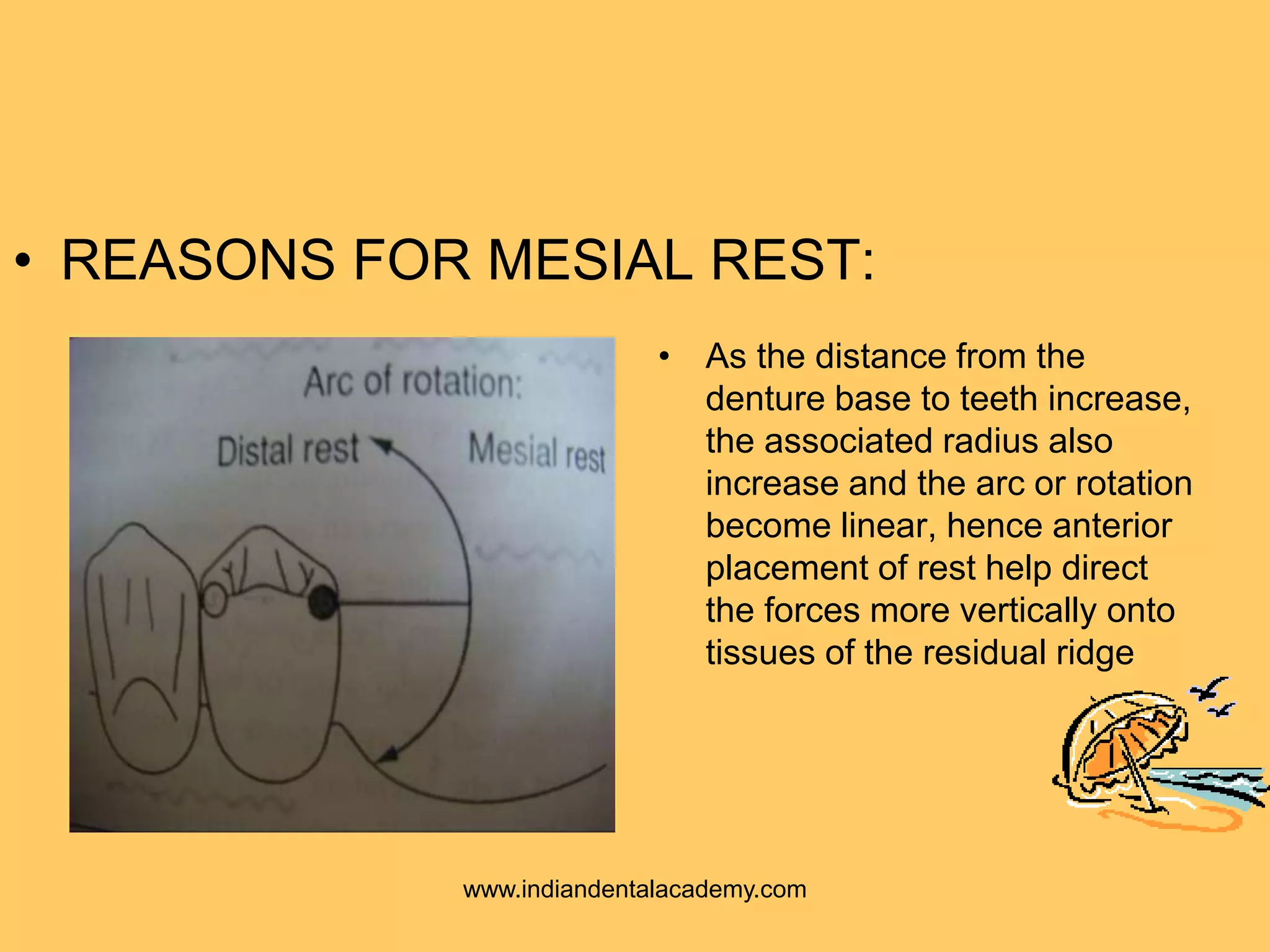 • REASONS FOR MESIAL REST:

Arc of rotation:

Distal rest

Mesial rest

• As the distance from the denture base to teeth increase, the associated radius also increase and the arc or rotation become linear, hence anterior placement of rest help direct the forces more vertically onto tissues of the residual ridge

www.indiandentalacademy.com